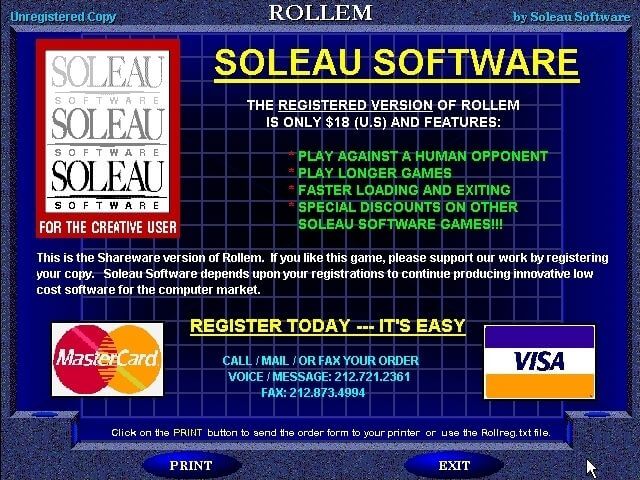 Unregistered Copy

ROLLEM

by Soleau Software

SOLEAU
SOFTWARE
SOLEAU
SOFTWARE
SOLEAU
SOFTWARE
FOR THE CREATIVE USER

SOLEAU SOFTWARE

THE REGISTERED VERSION OF ROLLEM IS ONLY $18 (U.S) AND FEATURES:

* PLAY AGAINST A HUMAN OPPONENT
* PLAY LONGER GAMES
* FASTER LOADING AND EXITING
* SPECIAL DISCOUNTS ON OTHER SOLEAU SOFTWARE GAMES!!!

This is the Shareware version of Rollem. If you like this game, please support our work by registering your copy. Soleau Software depends upon your registrations to continue producing innovative low cost software for the computer market.

MasterCard

REGISTER TODAY --- IT'S EASY

CALL / MAIL / OR FAX YOUR ORDER
VOICE / MESSAGE: 212.721.2361
FAX: 212.873.4994

VISA

Click on the PRINT button to send the order form to your printer or use the Rollreg.txt file.

PRINT

EXIT